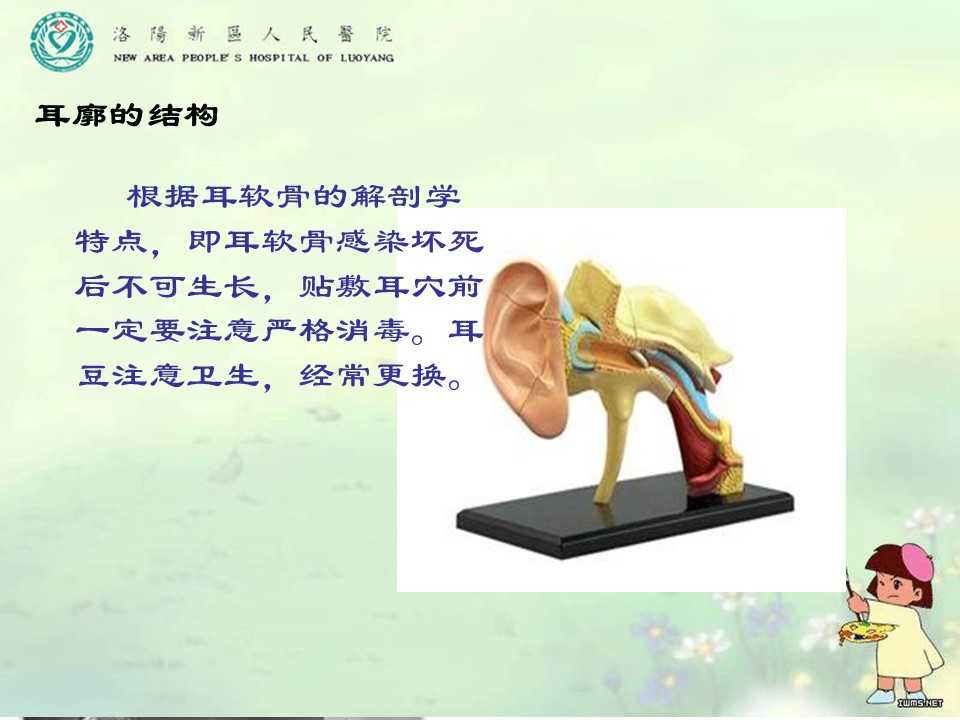 洛陽新區人民醫院
NEW AREA PEOPLE'S HOSPITAL OF LUOYANG

耳廓的结构

根据耳软骨的解剖学特点，即耳软骨感染坏死后不可生长，贴敷耳穴前一定要注意严格消毒。耳豆注意卫生，经常更换。

IWMS.NET